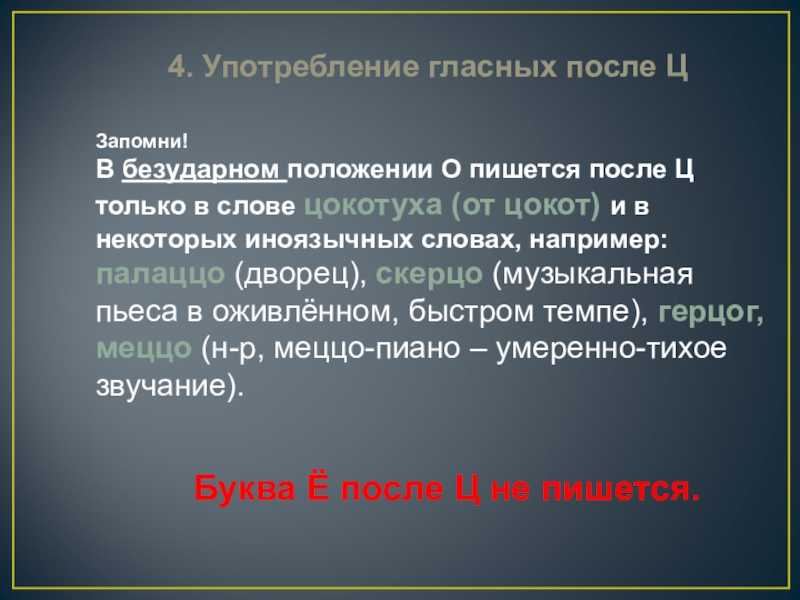 4. Употребление гласных после Ц

Запомни!
В безударном положении О пишется после Ц только в слове цокотуха (от цокот) и в некоторых иноязычных словах, например: палаццо (дворец), скерцо (музыкальная пьеса в оживлённом, быстром темпе), герцог, меццо (н-р, меццо-пиано – умеренно-тихое звучание).

Буква Ё после Ц не пишется.